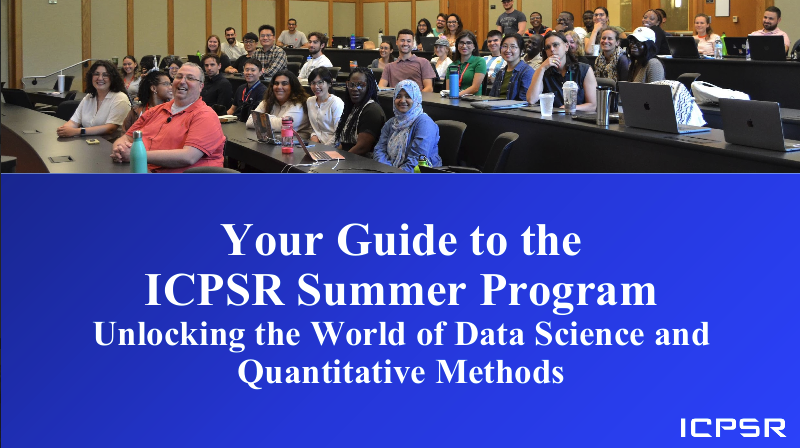 Your Guide to the
ICPSR Summer Program
Unlocking the World of Data Science and Quantitative Methods

ICPSR